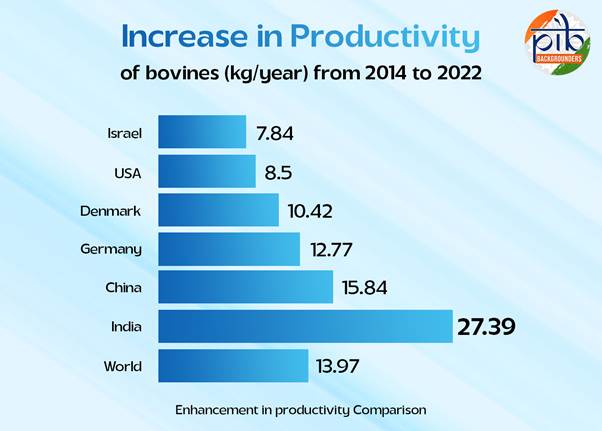 Increase in Productivity
of bovines (kg/year) from 2014 to 2022

pib
BACKGROUNDERS

Israel 7.84
USA 8.5
Denmark 10.42
Germany 12.77
China 15.84
India 27.39
World 13.97

Enhancement in productivity Comparison